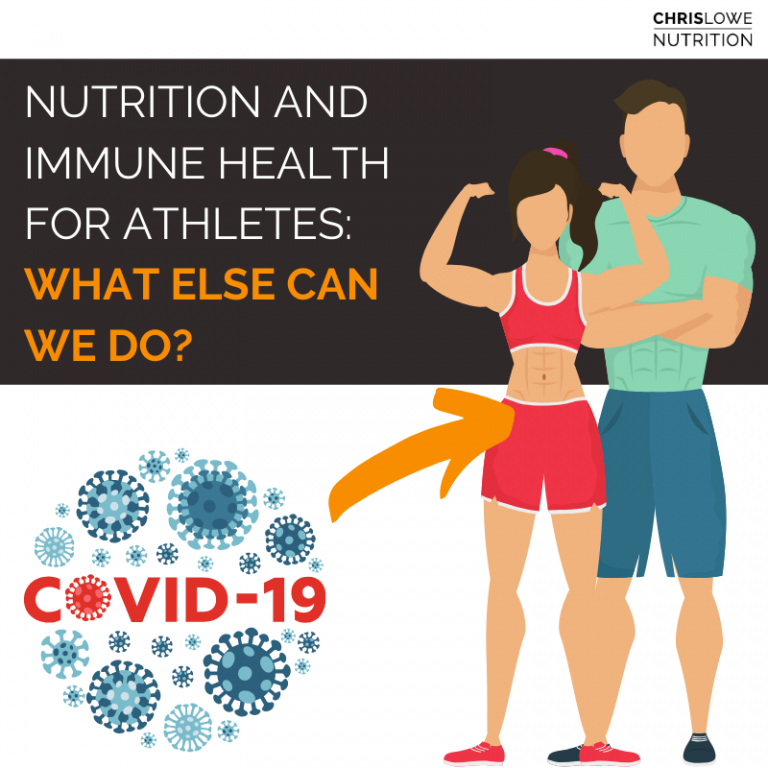 CHRISLOWE NUTRITION

NUTRITION AND IMMUNE HEALTH FOR ATHLETES: WHAT ELSE CAN WE DO?

COVID-19